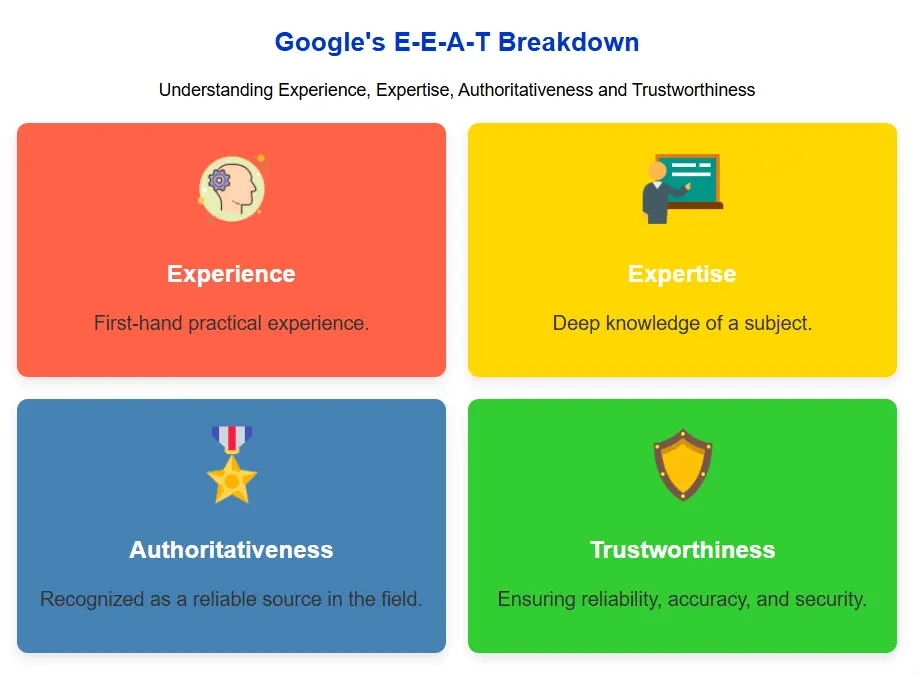 Google's E-E-A-T Breakdown

Understanding Experience, Expertise, Authoritativeness and Trustworthiness

Experience

First-hand practical experience.

Expertise

Deep knowledge of a subject.

Authoritativeness

Recognized as a reliable source in the field.

Trustworthiness

Ensuring reliability, accuracy, and security.